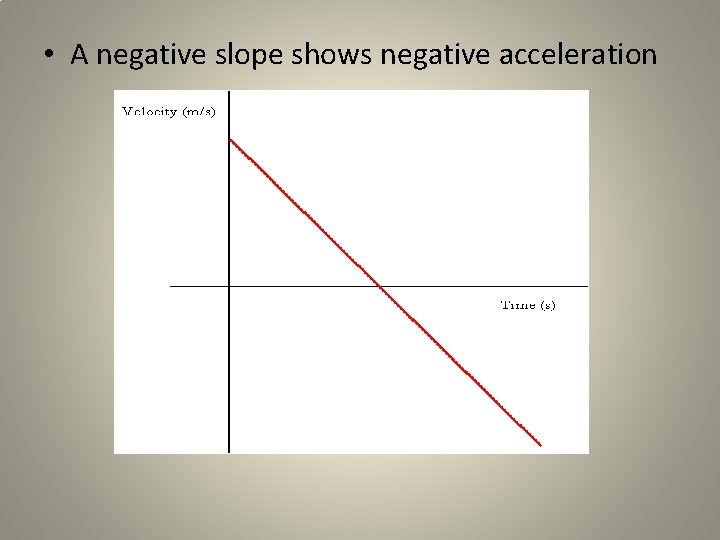 • A negative slope shows negative acceleration

Velocity (m/s)

Time (s)